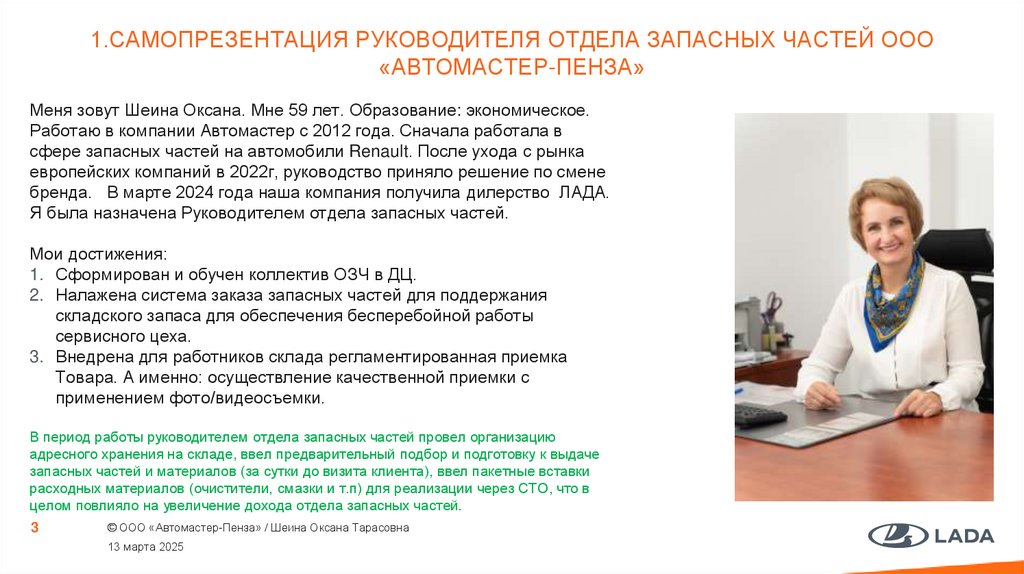 1.САМОПРЕЗЕНТАЦИЯ РУКОВОДИТЕЛЯ ОТДЕЛА ЗАПАСНЫХ ЧАСТЕЙ ООО «АВТОМАСТЕР-ПЕНЗА»

Меня зовут Шеина Оксана. Мне 59 лет. Образование: экономическое. Работаю в компании Автомастер с 2012 года. Сначала работала в сфере запасных частей на автомобили Renault. После ухода с рынка европейских компаний в 2022г, руководство приняло решение по смене бренда. В марте 2024 года наша компания получила дилерство ЛАДА. Я была назначена Руководителем отдела запасных частей.

Мои достижения:
1. Сформирован и обучен коллектив ОЗЧ в ДЦ.
2. Налажена система заказа запасных частей для поддержания складского запаса для обеспечения бесперебойной работы сервисного цеха.
3. Внедрена для работников склада регламентированная приемка Товара. А именно: осуществление качественной приемки с применением фото/видеосъемки.

В период работы руководителем отдела запасных частей провел организацию адресного хранения на складе, ввел предварительный подбор и подготовку к выдаче запасных частей и материалов (за сутки до визита клиента), ввел пакетные вставки расходных материалов (очистители, смазки и т.п) для реализации через СТО, что в целом повлияло на увеличение дохода отдела запасных частей.

3 © ООО «Автомастер-Пенза» / Шеина Оксана Тарасовна
13 марта 2025

LADA